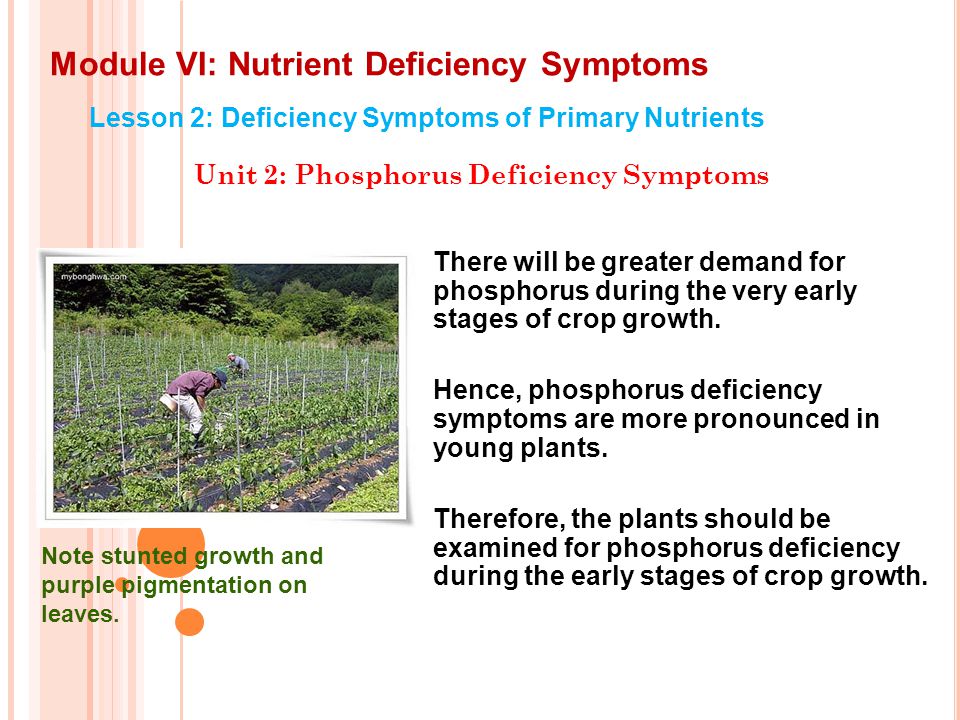 Module VI: Nutrient Deficiency Symptoms

Lesson 2: Deficiency Symptoms of Primary Nutrients

Unit 2: Phosphorus Deficiency Symptoms

mybonghwa.com

Note stunted growth and purple pigmentation on leaves.

There will be greater demand for phosphorus during the very early stages of crop growth.

Hence, phosphorus deficiency symptoms are more pronounced in young plants.

Therefore, the plants should be examined for phosphorus deficiency during the early stages of crop growth.